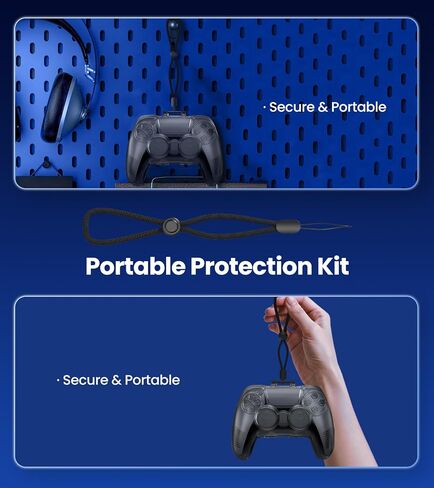 · Secure & Portable

Portable Protection Kit

· Secure & Portable